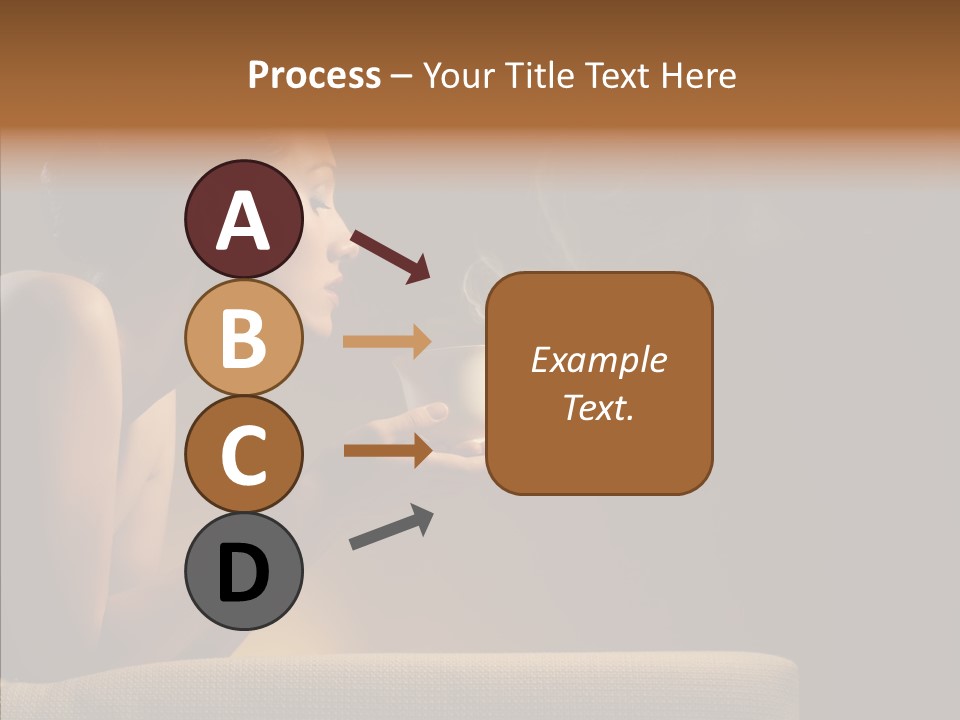 Process – Your Title Text Here

A

B

C

D

Example Text.